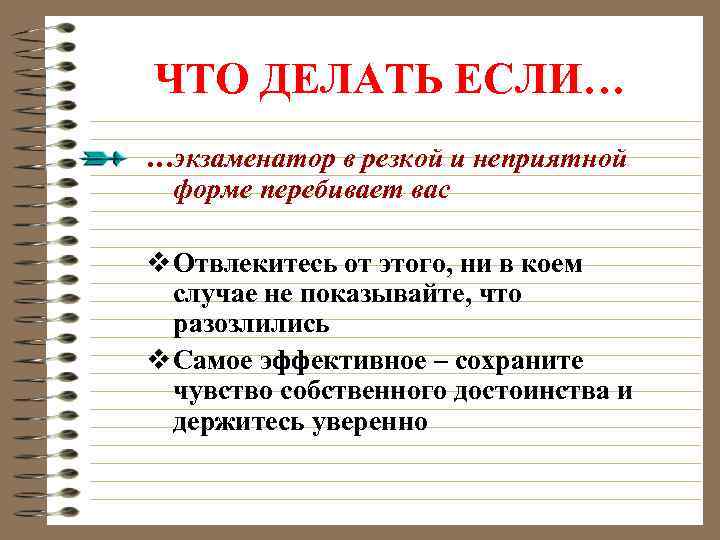 ЧТО ДЕЛАТЬ ЕСЛИ…

…экзаменатор в резкой и неприятной форме перебивает вас

❖ Отвлекитесь от этого, ни в коем случае не показывайте, что разозлились

❖ Самое эффективное – сохраните чувство собственного достоинства и держитесь уверенно